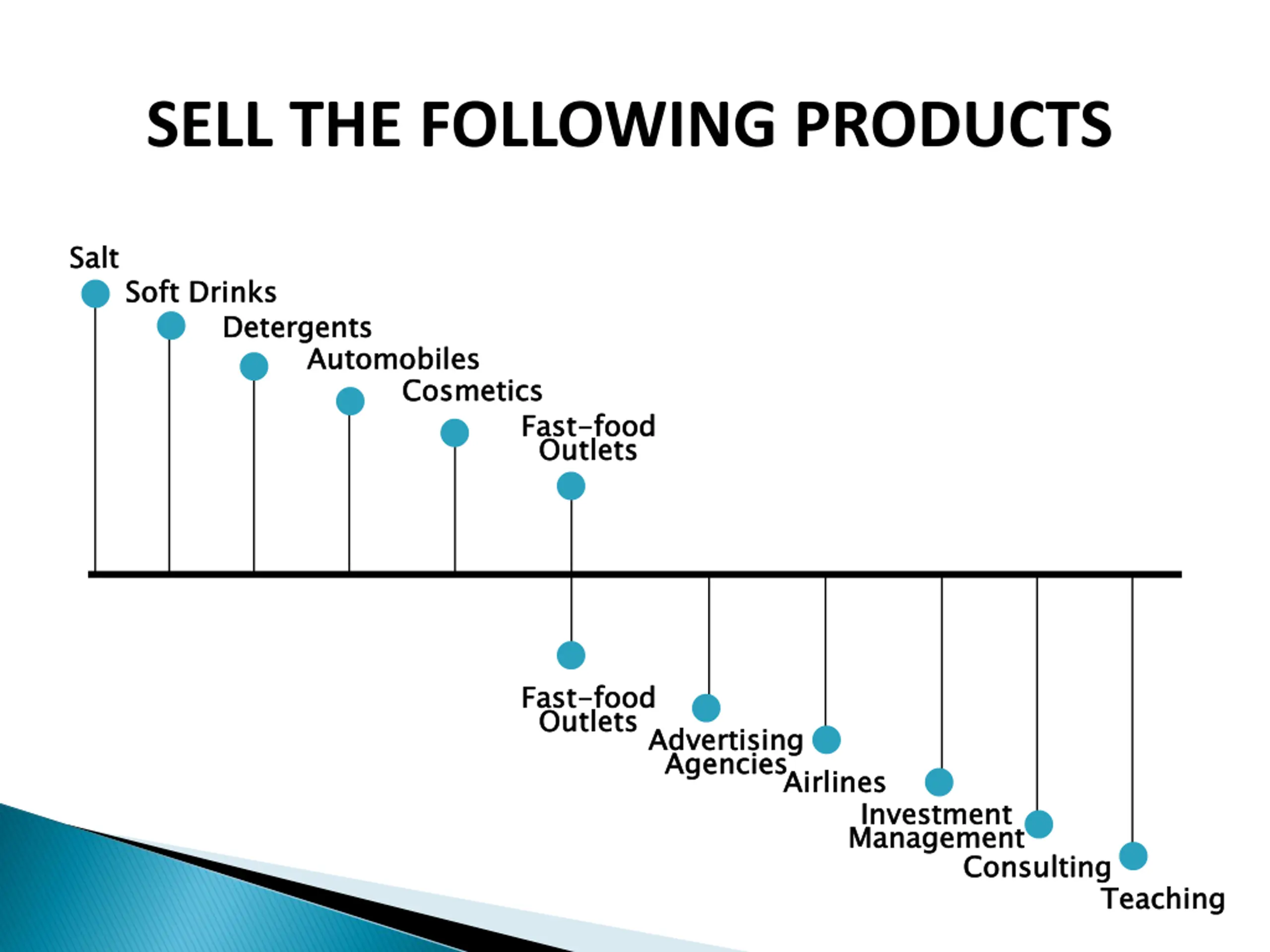 SELL THE FOLLOWING PRODUCTS

Salt

Soft Drinks

Detergents

Automobiles

Cosmetics

Fast-food Outlets

Fast-food Outlets

Advertising Agencies

Airlines

Investment Management

Consulting

Teaching